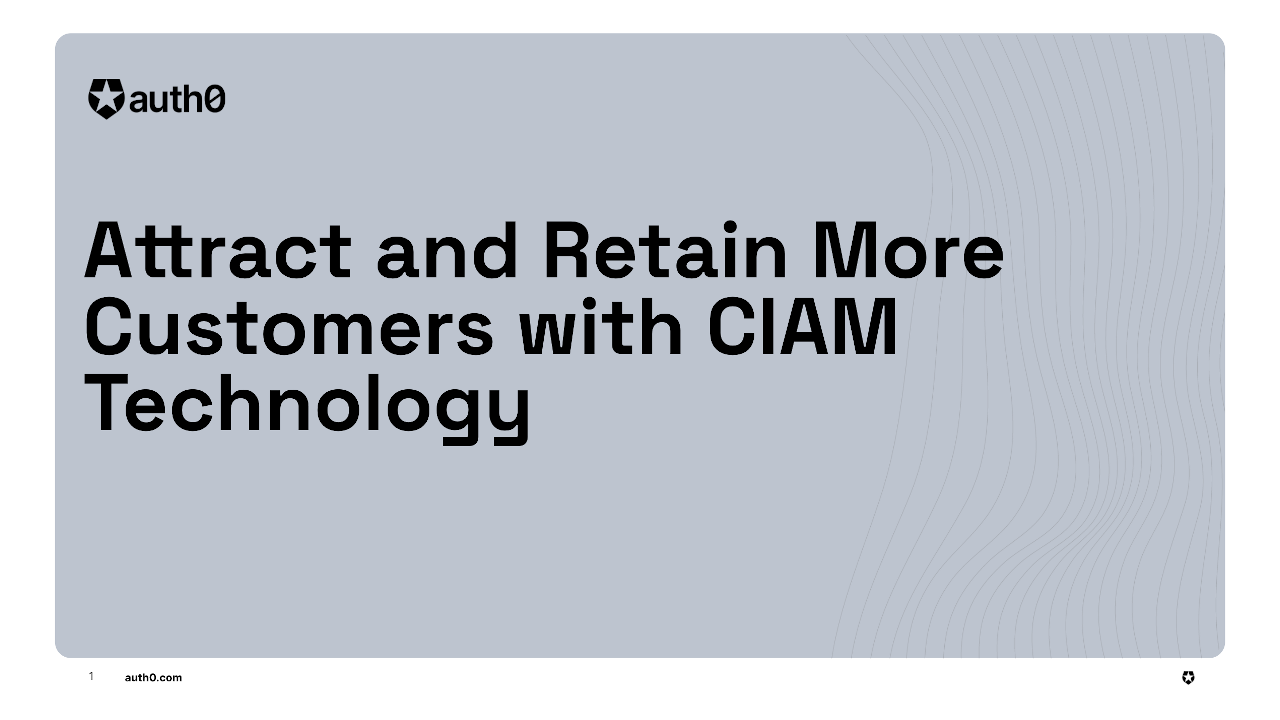 auth0

Attract and Retain More Customers with CIAM Technology

1 auth0.com